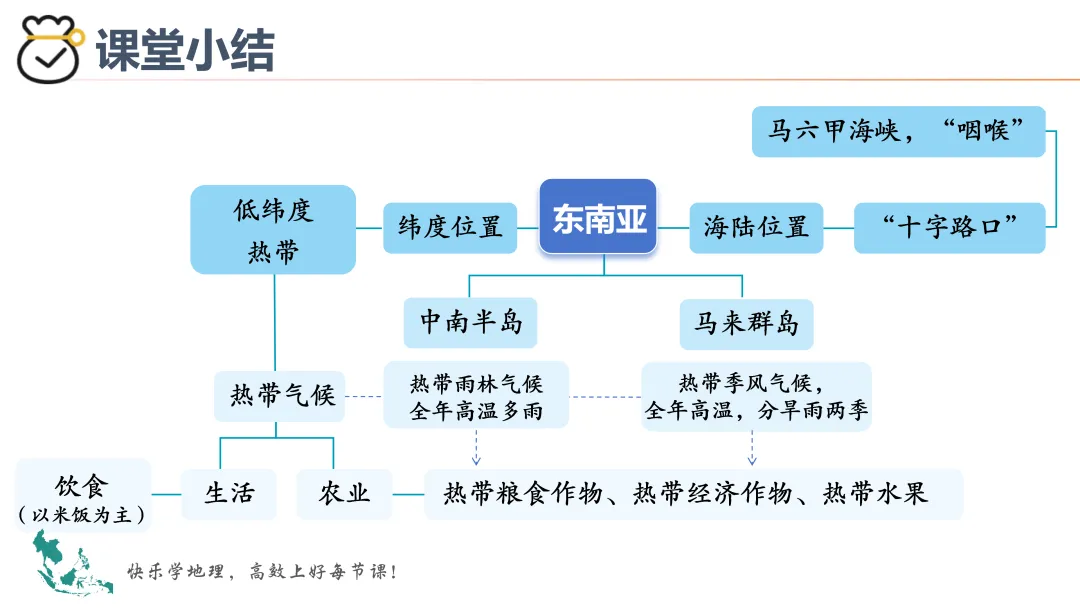 课堂小结

马六甲海峡，“咽喉”

低纬度
热带

纬度位置

东南亚

海陆位置

“十字路口”

中南半岛

马来群岛

热带气候

热带雨林气候
全年高温多雨

热带季风气候，
全年高温，分旱雨两季

饮食
（以米饭为主）

生活

农业

热带粮食作物、热带经济作物、热带水果

快乐学地理，高效上好每节课！